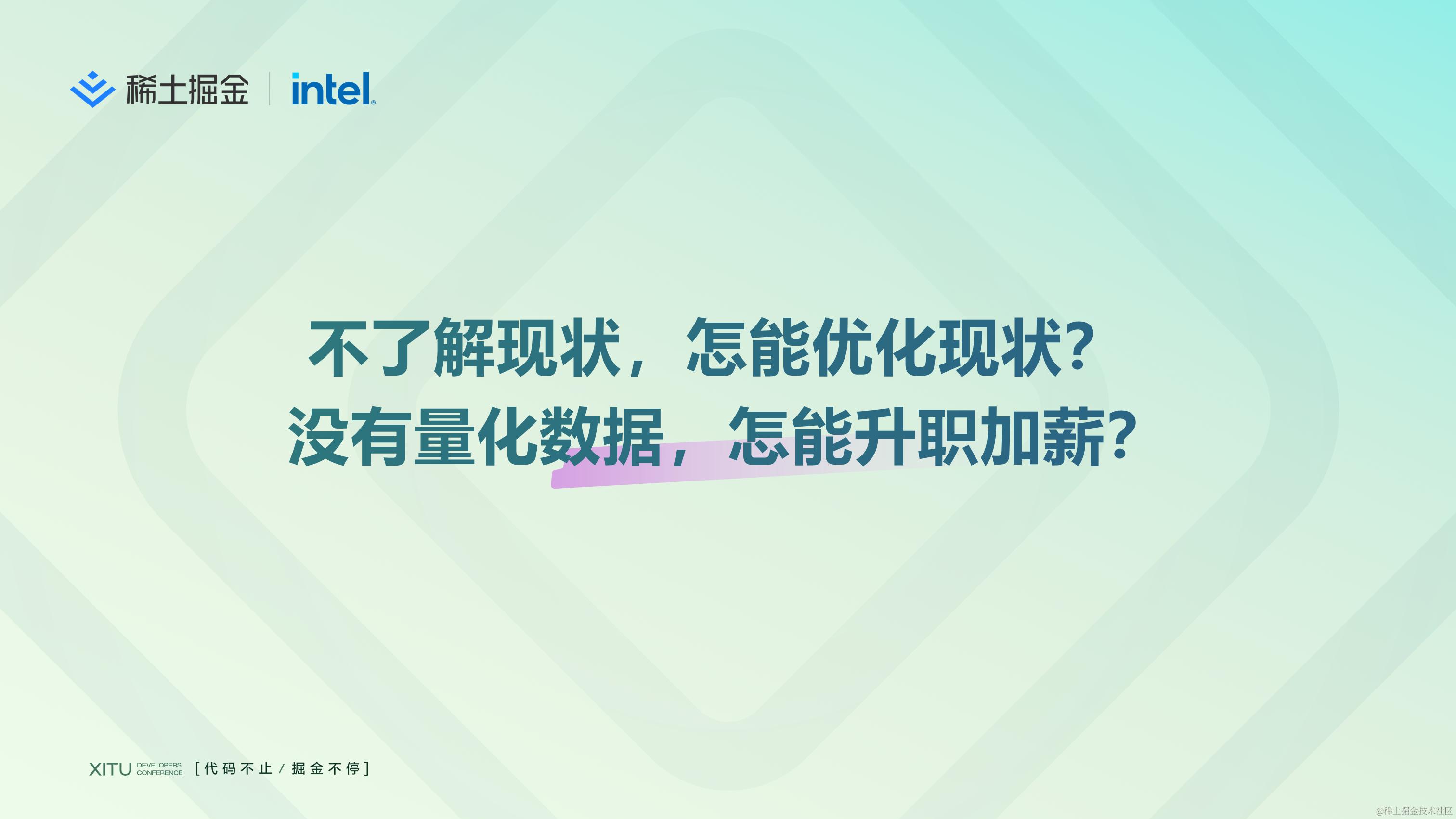 稀土掘金 | intel.

不了解现状，怎能优化现状？
没有量化数据，怎能升职加薪？

XITU DEVELOPERS CONFERENCE [代码不止 / 掘金不停]

@稀土掘金技术社区